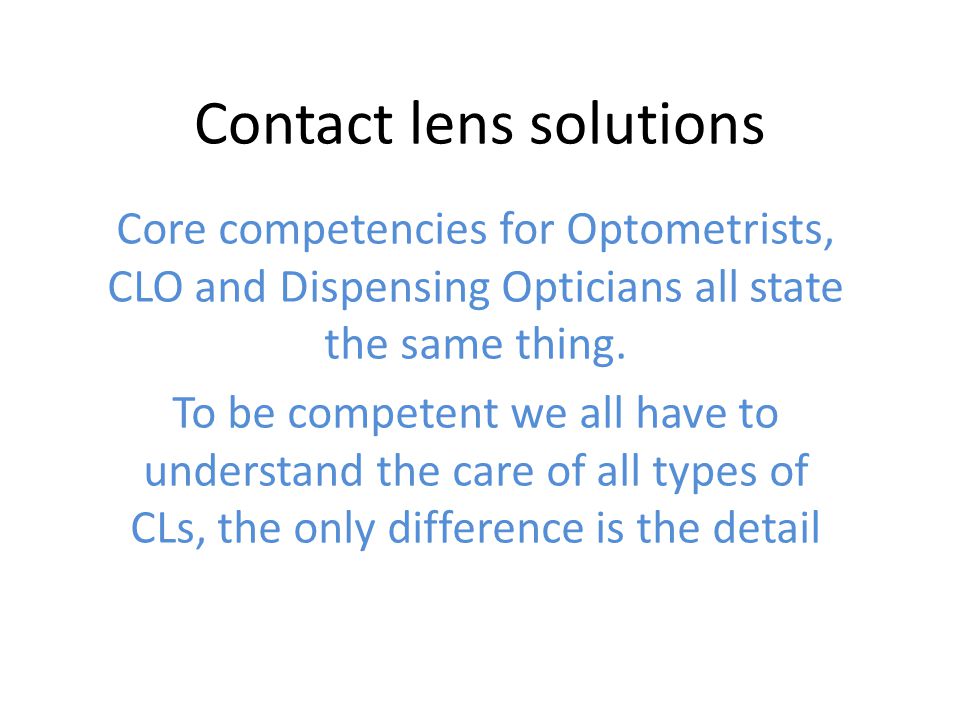 Contact lens solutions

Core competencies for Optometrists, CLO and Dispensing Opticians all state the same thing.

To be competent we all have to understand the care of all types of CLs, the only difference is the detail